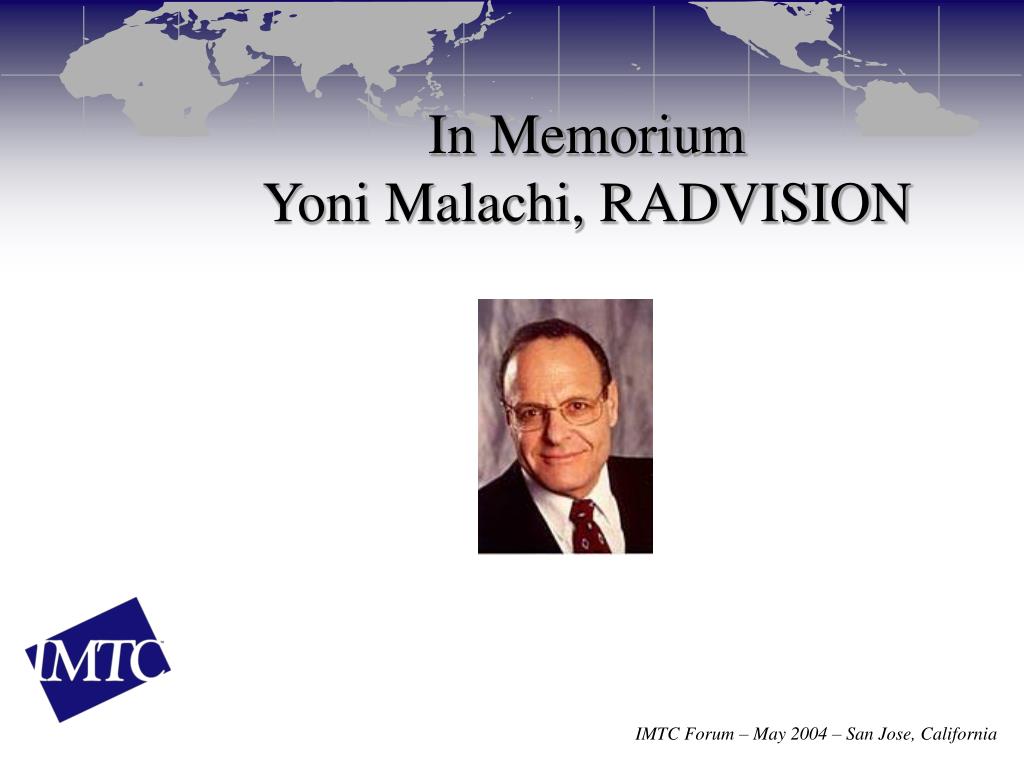 In Memorium
Yoni Malachi, RADVISION

IMTC

IMTC Forum – May 2004 – San Jose, California